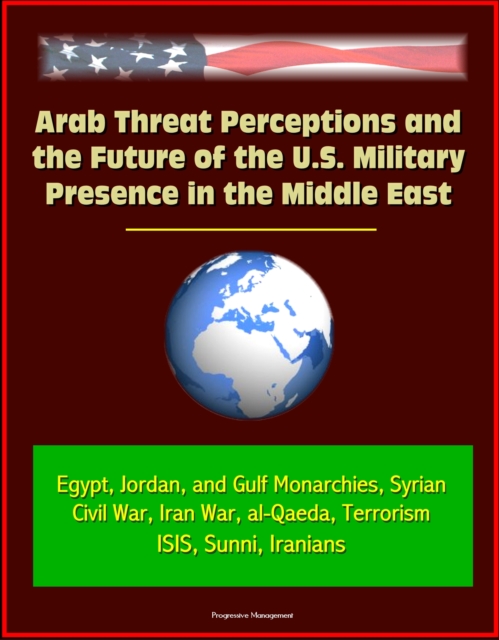 Arab Threat Perceptions and the Future of the U.S. Military Presence in the Middle East

Egypt, Jordan, and Gulf Monarchies, Syrian Civil War, Iran War, al-Qaeda, Terrorism ISIS, Sunni, Iranians

Progressive Management